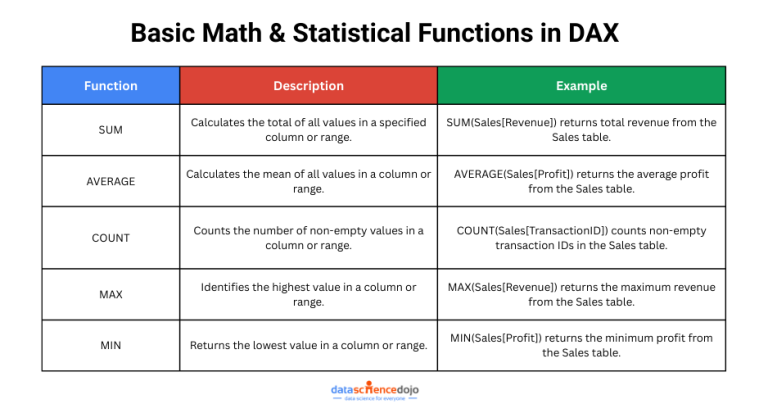 Basic Math & Statistical Functions in DAX

| Function | Description | Example |
|---|---|---|
| SUM | Calculates the total of all values in a specified column or range. | SUM(Sales[Revenue]) returns total revenue from the Sales table. |
| AVERAGE | Calculates the mean of all values in a column or range. | AVERAGE(Sales[Profit]) returns the average profit from the Sales table. |
| COUNT | Counts the number of non-empty values in a column or range. | COUNT(Sales[TransactionID]) counts non-empty transaction IDs in the Sales table. |
| MAX | Identifies the highest value in a column or range. | MAX(Sales[Revenue]) returns the maximum revenue from the Sales table. |
| MIN | Returns the lowest value in a column or range. | MIN(Sales[Profit]) returns the minimum profit from the Sales table. |

datasciencedojo
data science for everyone